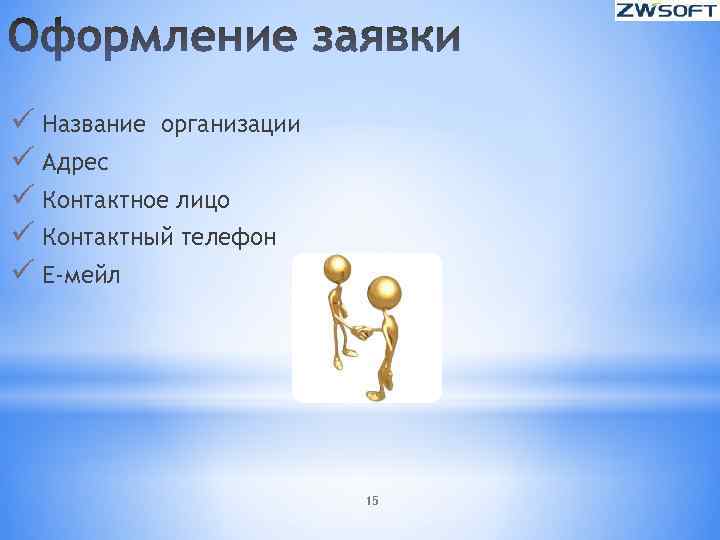 ZWSOFT

Оформление заявки

✓ Название организации
✓ Адрес
✓ Контактное лицо
✓ Контактный телефон
✓ Е-мейл

15